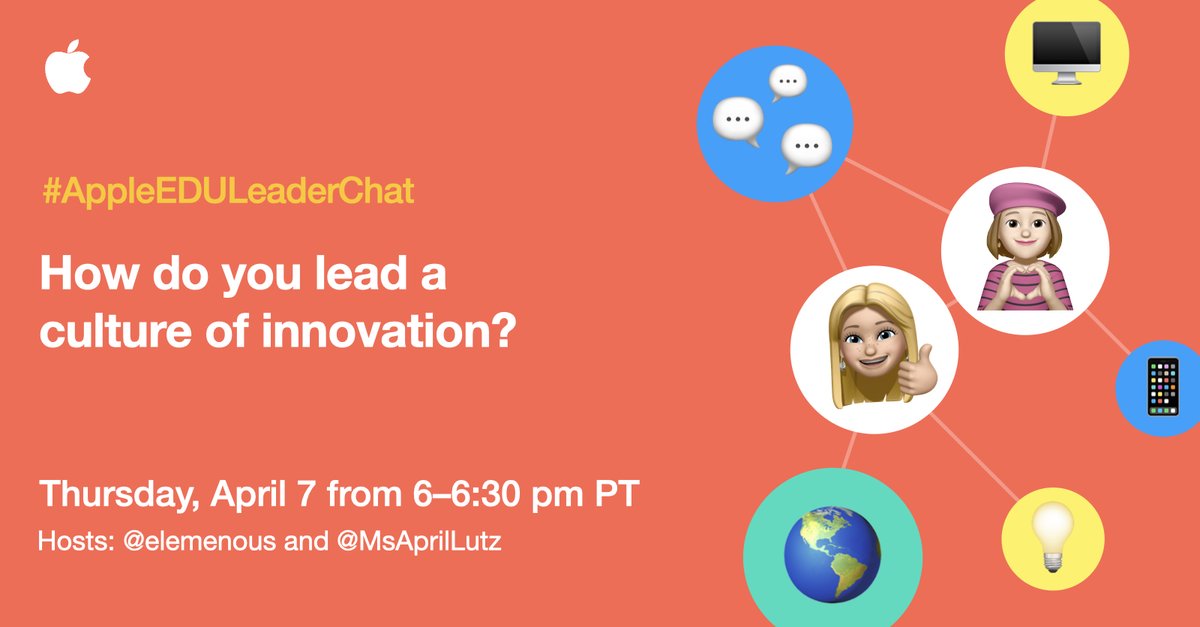 #AppleEDULeaderChat

How do you lead a culture of innovation?

Thursday, April 7 from 6–6:30 pm PT

Hosts: @elemenous and @MsAprilLutz